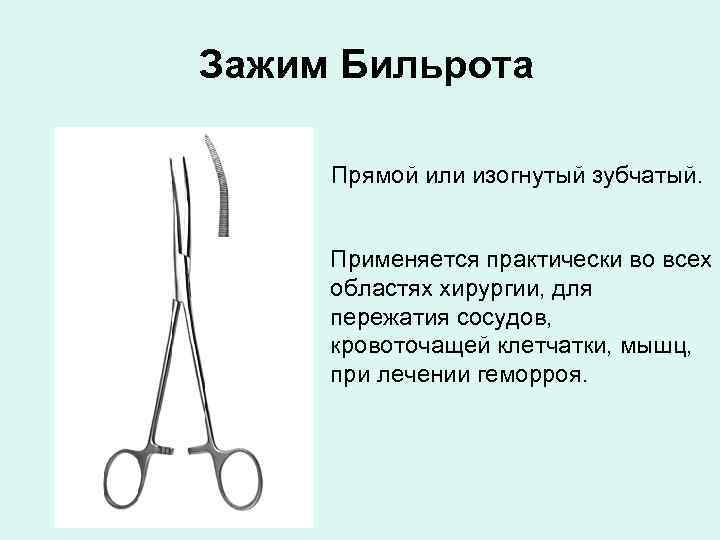 Зажим Бильрота

Прямой или изогнутый зубчатый.

Применяется практически во всех областях хирургии, для пережатия сосудов, кровоточащей клетчатки, мышц, при лечении геморроя.